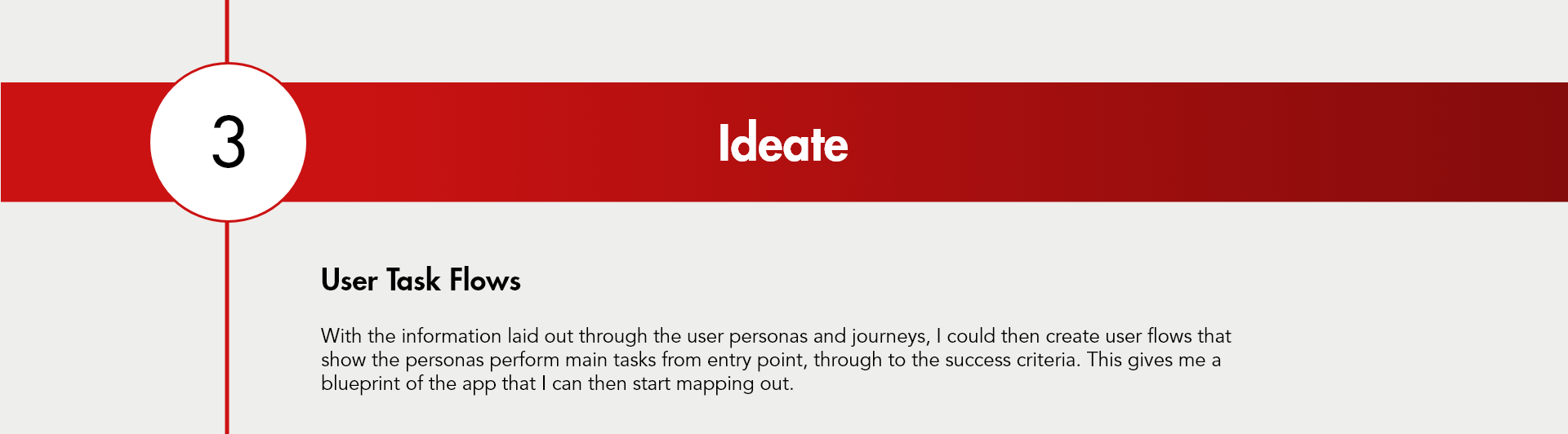 3

Ideate

User Task Flows

With the information laid out through the user personas and journeys, I could then create user flows that show the personas perform main tasks from entry point, through to the success criteria. This gives me a blueprint of the app that I can then start mapping out.